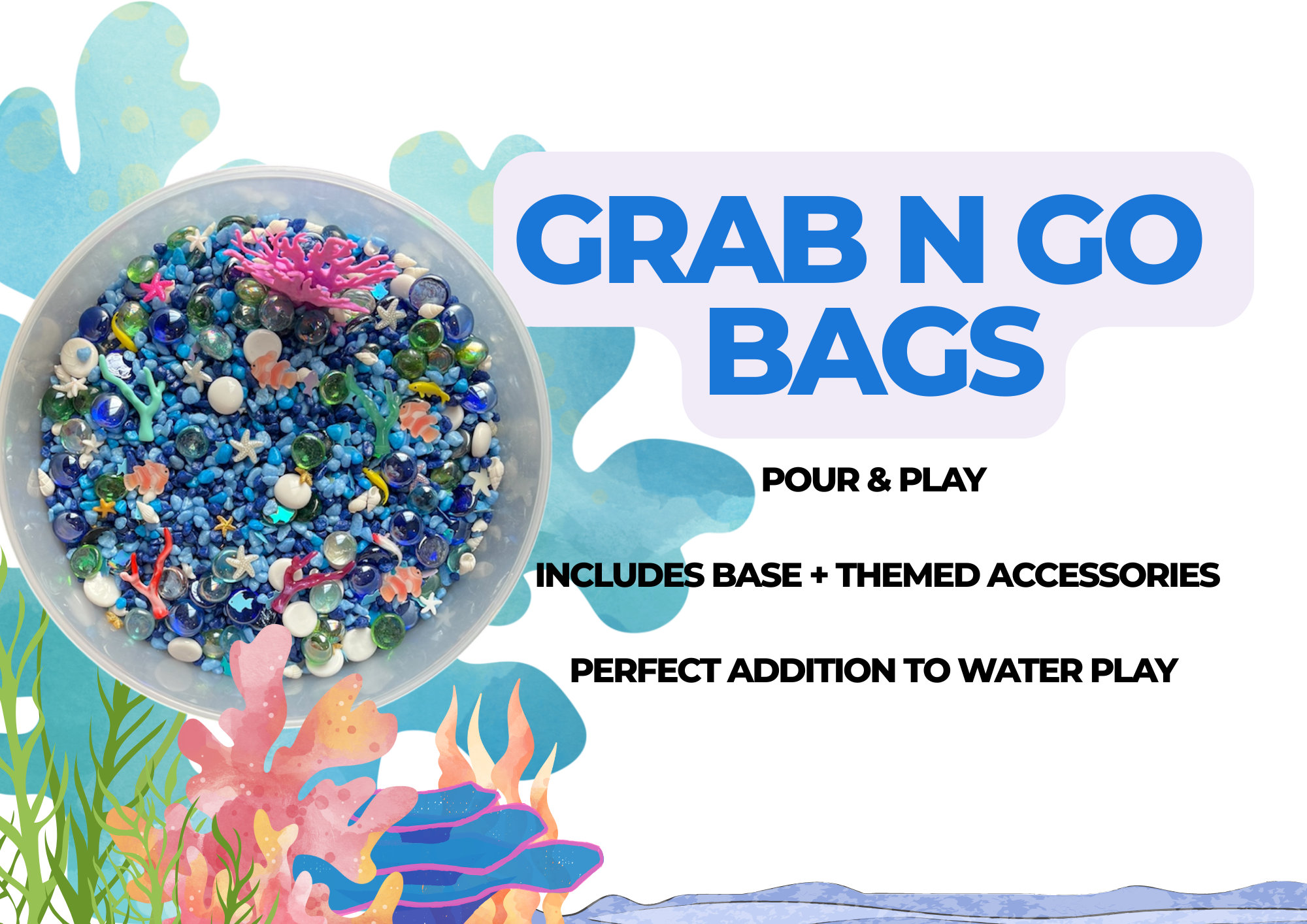 GRAB N GO BAGS

POUR & PLAY

INCLUDES BASE + THEMED ACCESSORIES

PERFECT ADDITION TO WATER PLAY